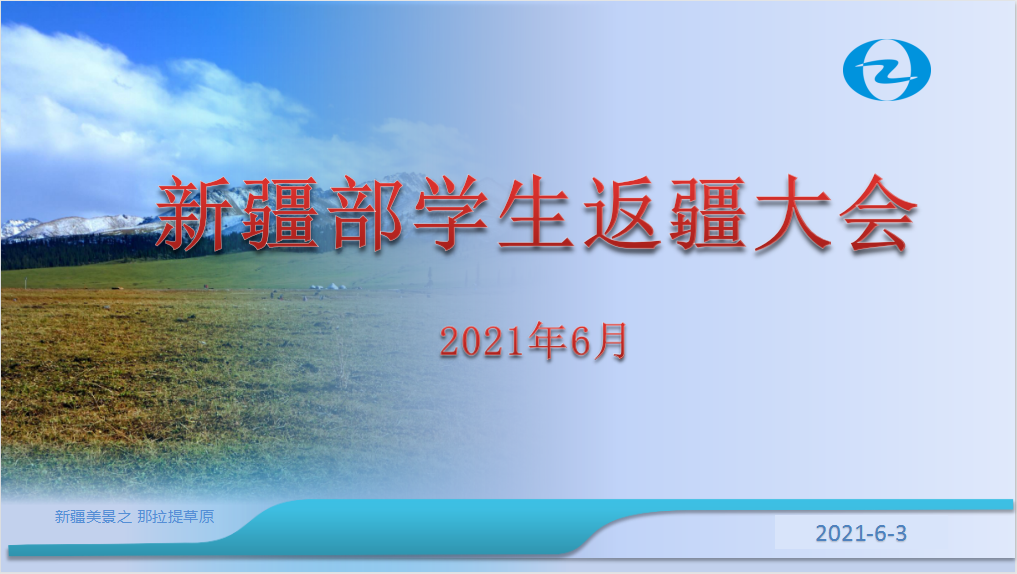 新疆部学生返疆大会

2021年6月

新疆美景之 那拉提草原

2021-6-3